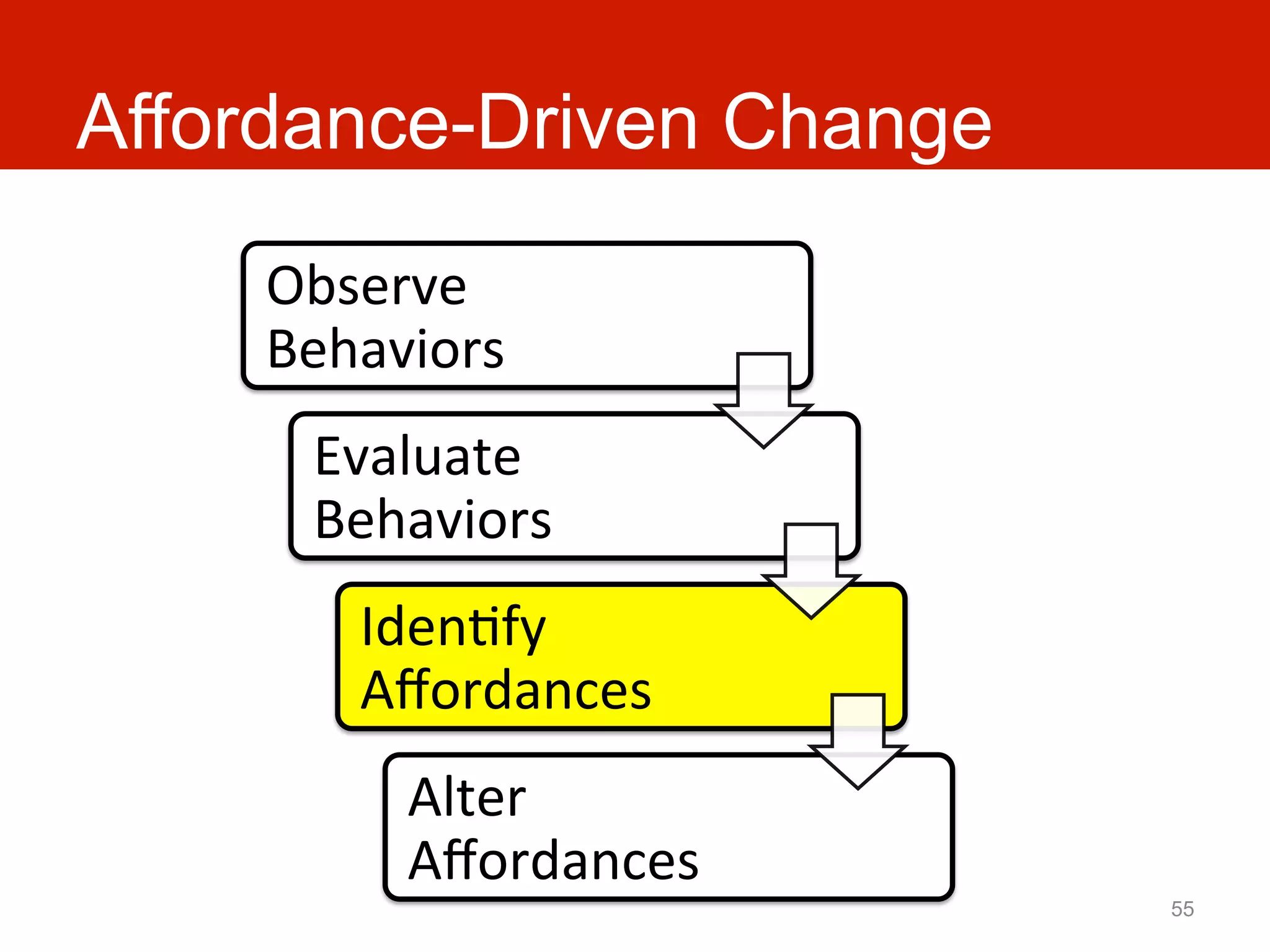 Affordance-Driven Change

Observe Behaviors

Evaluate Behaviors

Identify Affordances

Alter Affordances

55